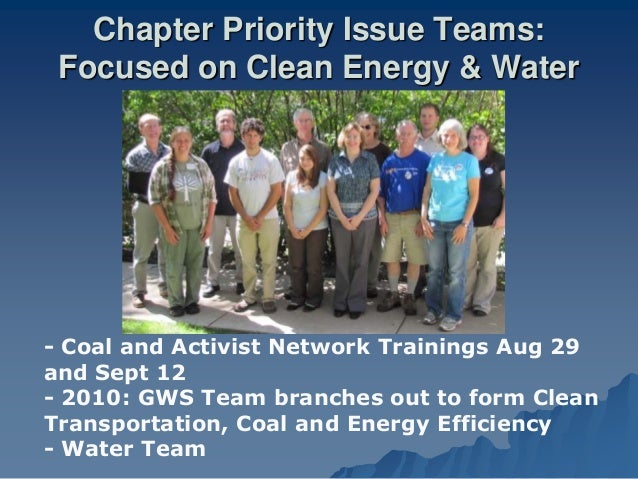 Chapter Priority Issue Teams: Focused on Clean Energy & Water

- Coal and Activist Network Trainings Aug 29 and Sept 12
- 2010: GWS Team branches out to form Clean Transportation, Coal and Energy Efficiency
- Water Team